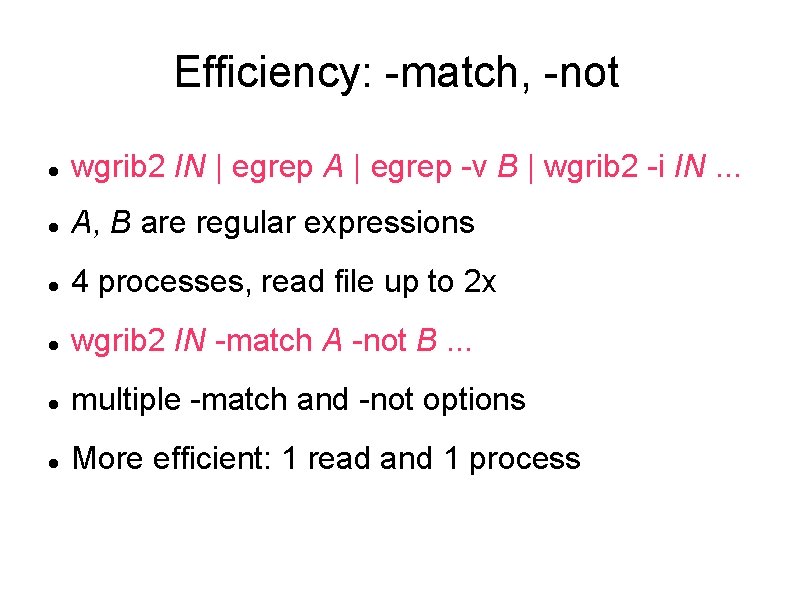 Efficiency: -match, -not

- wgrib2 IN | egrep A | egrep -v B | wgrib2 -i IN ...
- A, B are regular expressions
- 4 processes, read file up to 2x
- wgrib2 IN -match A -not B ...
- multiple -match and -not options
- More efficient: 1 read and 1 process